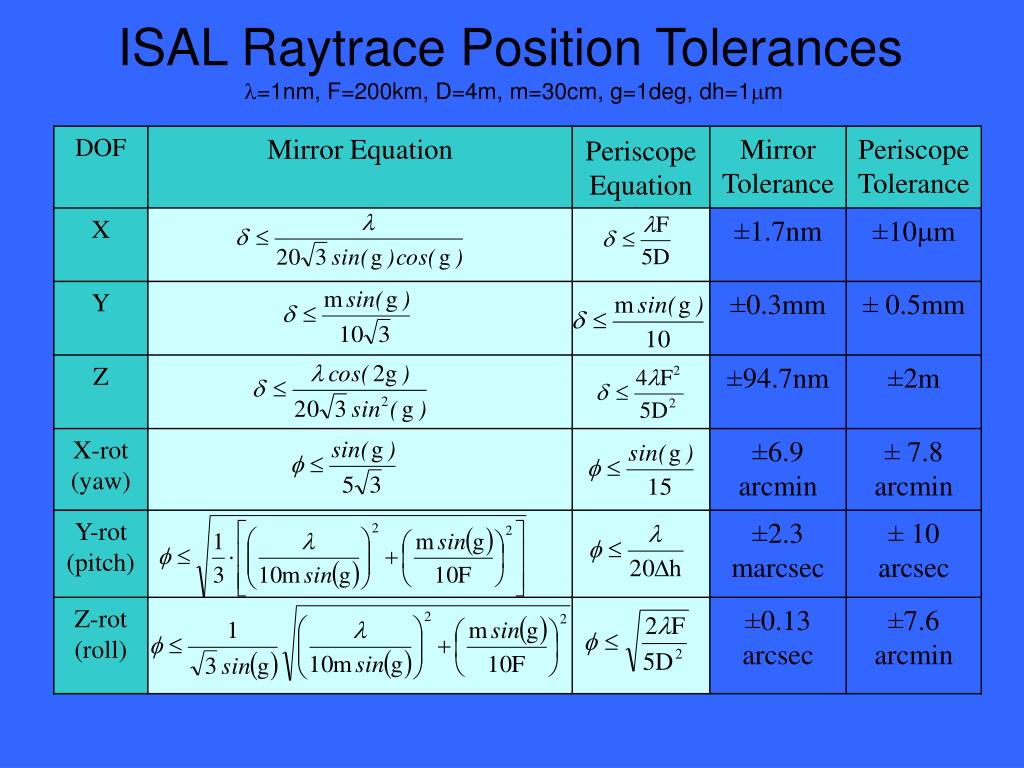 ISAL Raytrace Position Tolerances

$\lambda$=1nm, F=200km, D=4m, m=30cm, g=1deg, dh=1$\mu$m

| DOF | Mirror Equation | Periscope Equation | Mirror Tolerance | Periscope Tolerance |
|---|---|---|---|---|
| X | $\delta \leq \frac{\lambda}{20\sqrt{3}\,sin(g)cos(g)}$ | $\delta \leq \frac{\lambda F}{5D}$ | ±1.7nm | ±10µm |
| Y | $\delta \leq \frac{m\,sin(g)}{10\sqrt{3}}$ | $\delta \leq \frac{m\,sin(g)}{10}$ | ±0.3mm | ± 0.5mm |
| Z | $\delta \leq \frac{\lambda\,cos(2g)}{20\sqrt{3}\,sin^2(g)}$ | $\delta \leq \frac{4\lambda F^2}{5D^2}$ | ±94.7nm | ±2m |
| X-rot (yaw) | $\phi \leq \frac{sin(g)}{5\sqrt{3}}$ | $\phi \leq \frac{sin(g)}{15}$ | ±6.9 arcmin | ± 7.8 arcmin |
| Y-rot (pitch) | $\phi \leq \sqrt{\frac{1}{3}\cdot\left[\left(\frac{\lambda}{10m\,sin(g)}\right)^2+\left(\frac{m\,sin(g)}{10F}\right)^2\right]}$ | $\phi \leq \frac{\lambda}{20\Delta h}$ | ±2.3 marcsec | ± 10 arcsec |
| Z-rot (roll) | $\phi \leq \frac{1}{\sqrt{3}\,sin(g)}\sqrt{\left(\frac{\lambda}{10m\,sin(g)}\right)^2+\left(\frac{m\,sin(g)}{10F}\right)^2}$ | $\phi \leq \sqrt{\frac{2\lambda F}{5D^2}}$ | ±0.13 arcsec | ±7.6 arcmin |